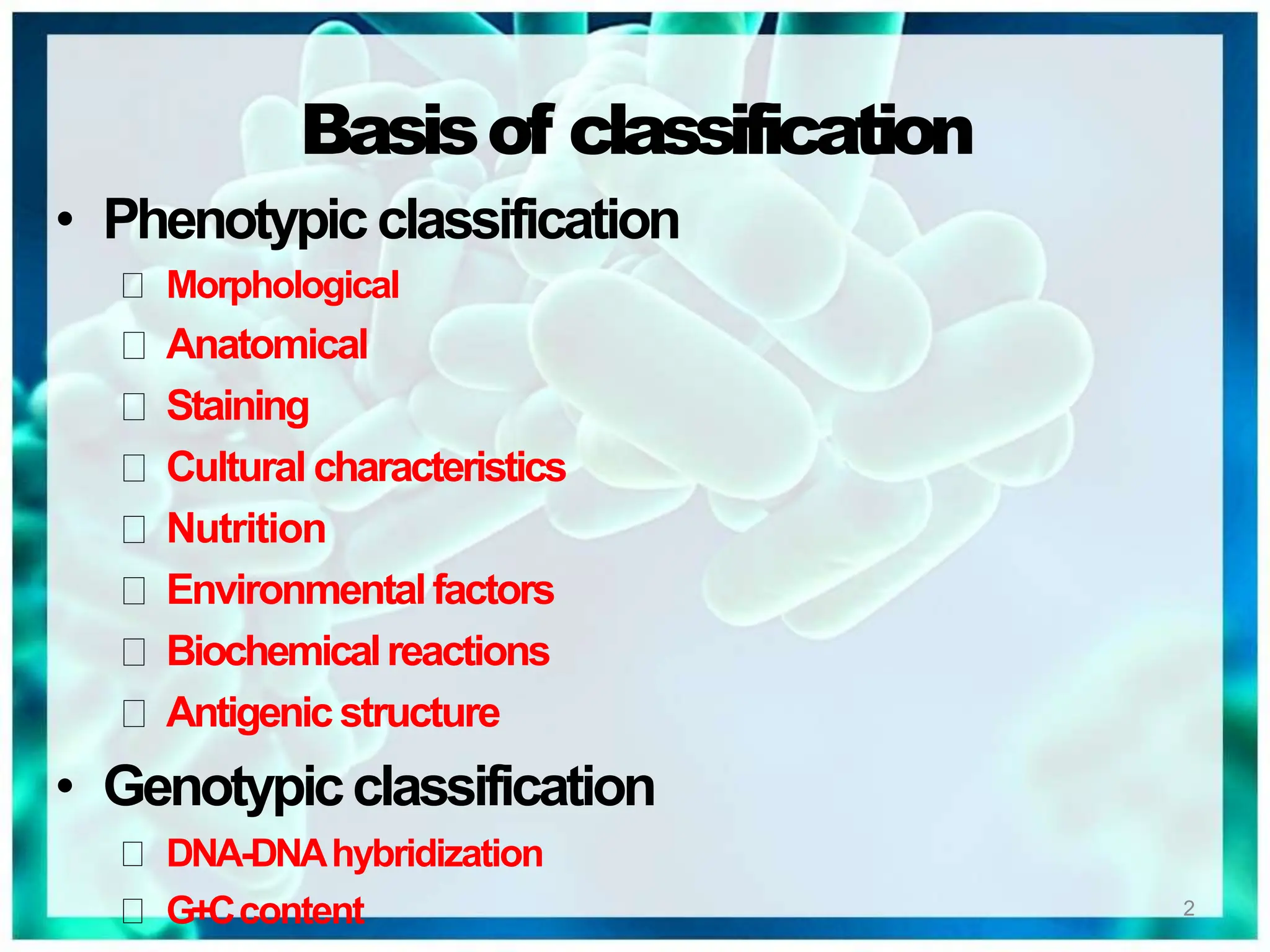 Basis of classification

• Phenotypic classification
 Morphological
 Anatomical
 Staining
 Cultural characteristics
 Nutrition
 Environmental factors
 Biochemical reactions
 Antigenic structure

• Genotypic classification
 DNA-DNA hybridization
 G+C content

2